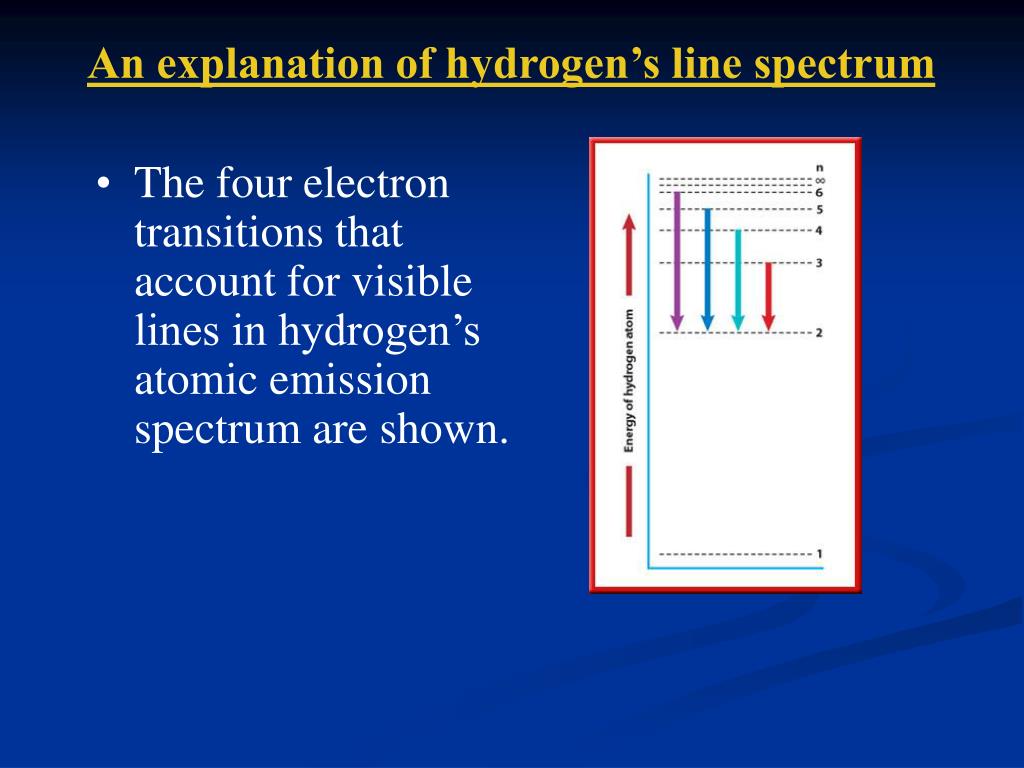 An explanation of hydrogen’s line spectrum

• The four electron transitions that account for visible lines in hydrogen’s atomic emission spectrum are shown.

Energy of hydrogen atom

n
$\infty$
6
5
4
3
2
1